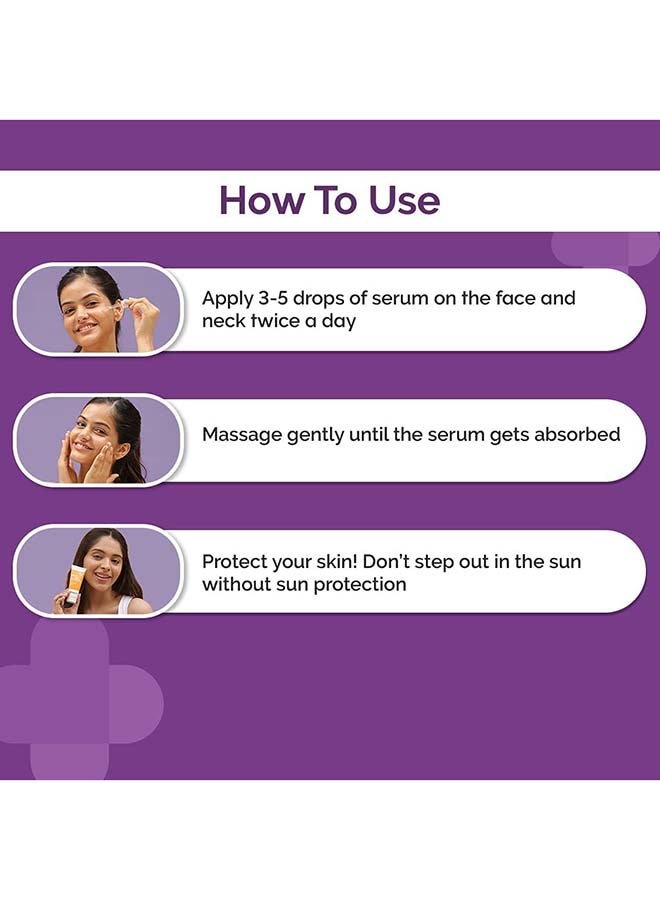 How To Use

Apply 3-5 drops of serum on the face and neck twice a day

Massage gently until the serum gets absorbed

Protect your skin! Don't step out in the sun without sun protection